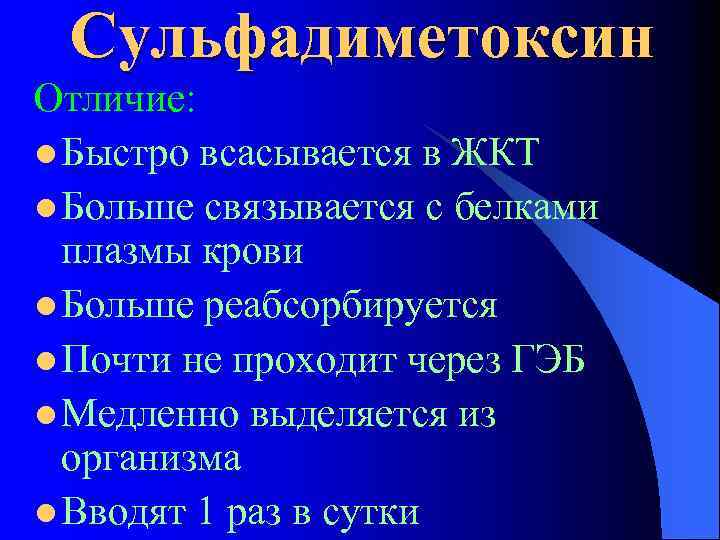 Сульфадиметоксин

Отличие:

Быстро всасывается в ЖКТ

Больше связывается с белками плазмы крови

Больше реабсорбируется

Почти не проходит через ГЭБ

Медленно выделяется из организма

Вводят 1 раз в сутки